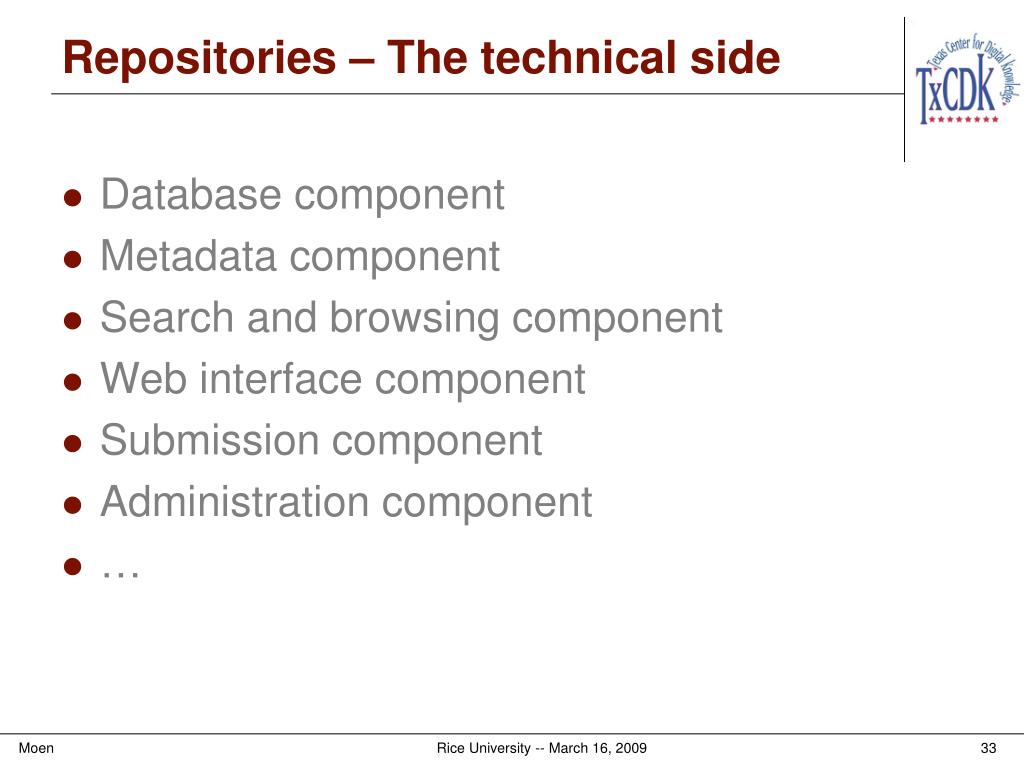 Repositories – The technical side

Texas Center for Digital Knowledge
TxCDK

- Database component
- Metadata component
- Search and browsing component
- Web interface component
- Submission component
- Administration component
- …

Moen

Rice University -- March 16, 2009

33